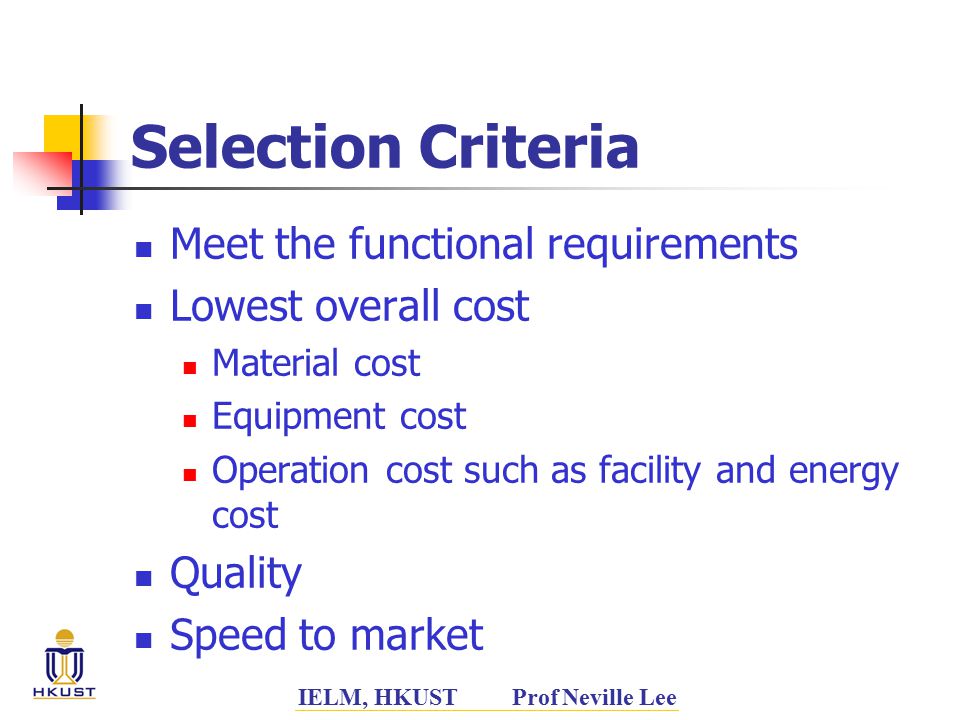 Selection Criteria

- Meet the functional requirements
- Lowest overall cost
  - Material cost
  - Equipment cost
  - Operation cost such as facility and energy cost
- Quality
- Speed to market

HKUST

IELM, HKUST Prof Neville Lee